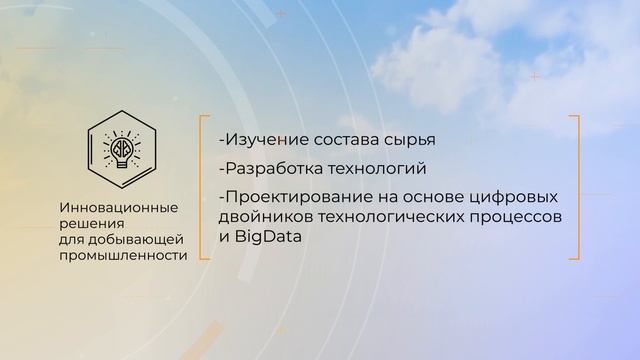 Инновационные решения для добывающей промышленности

-Изучение состава сырья

-Разработка технологий

-Проектирование на основе цифровых двойников технологических процессов и BigData